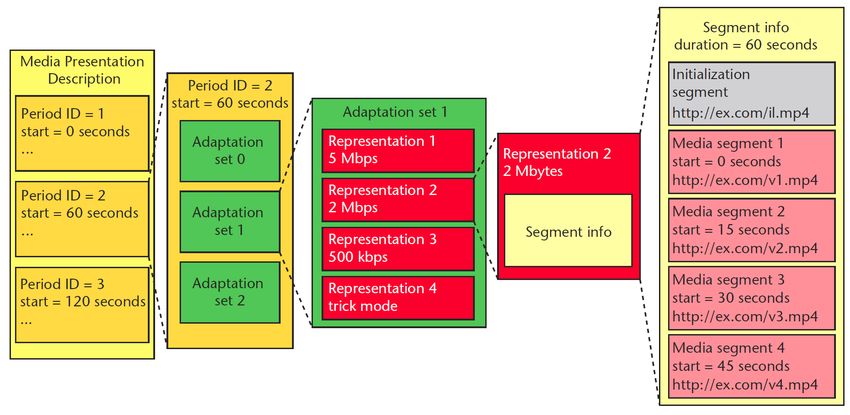 Media Presentation Description

Period ID = 1
start = 0 seconds
...

Period ID = 2
start = 60 seconds
...

Period ID = 3
start = 120 seconds
...

Period ID = 2
start = 60 seconds

Adaptation set 0

Adaptation set 1

Adaptation set 2

Adaptation set 1

Representation 1
5 Mbps

Representation 2
2 Mbps

Representation 3
500 kbps

Representation 4
trick mode

Representation 2
2 Mbytes

Segment info

Segment info
duration = 60 seconds

Initialization segment
http://ex.com/il.mp4

Media segment 1
start = 0 seconds
http://ex.com/v1.mp4

Media segment 2
start = 15 seconds
http://ex.com/v2.mp4

Media segment 3
start = 30 seconds
http://ex.com/v3.mp4

Media segment 4
start = 45 seconds
http://ex.com/v4.mp4